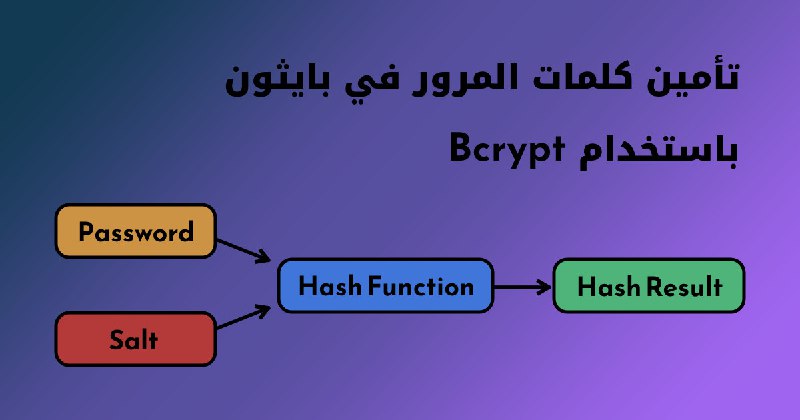 تأمين كلمات المرور في بايثون باستخدام Bcrypt

Password

Salt

Hash Function

Hash Result